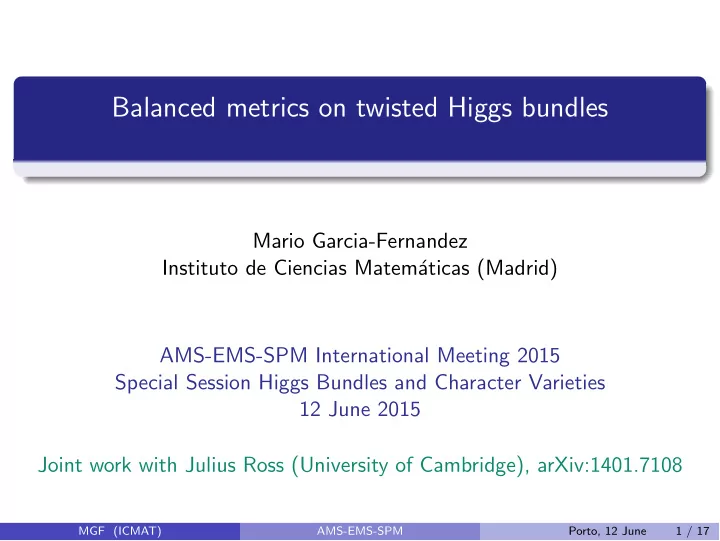 Balanced metrics on twisted Higgs bundles

Mario Garcia-Fernandez
Instituto de Ciencias Matemáticas (Madrid)

AMS-EMS-SPM International Meeting 2015
Special Session Higgs Bundles and Character Varieties
12 June 2015

Joint work with Julius Ross (University of Cambridge), arXiv:1401.7108

MGF (ICMAT) AMS-EMS-SPM Porto, 12 June 1 / 17